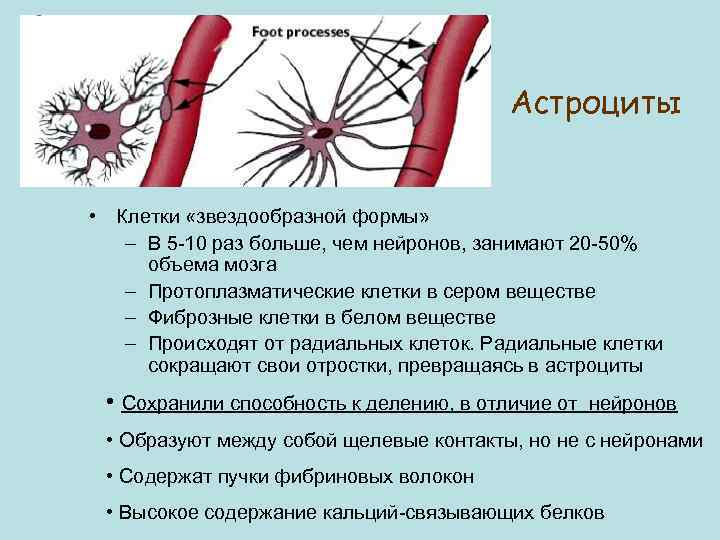 Foot processes

Астроциты

• Клетки «звездообразной формы»
– В 5-10 раз больше, чем нейронов, занимают 20-50% объема мозга
– Протоплазматические клетки в сером веществе
– Фиброзные клетки в белом веществе
– Происходят от радиальных клеток. Радиальные клетки сокращают свои отростки, превращаясь в астроциты

• Сохранили способность к делению, в отличие от нейронов

• Образуют между собой щелевые контакты, но не с нейронами

• Содержат пучки фибриновых волокон

• Высокое содержание кальций-связывающих белков